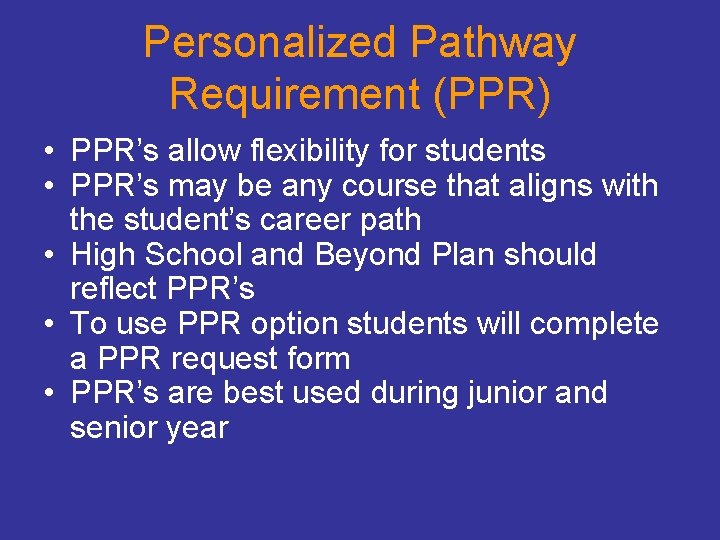 Personalized Pathway Requirement (PPR)

• PPR’s allow flexibility for students
• PPR’s may be any course that aligns with the student’s career path
• High School and Beyond Plan should reflect PPR’s
• To use PPR option students will complete a PPR request form
• PPR’s are best used during junior and senior year